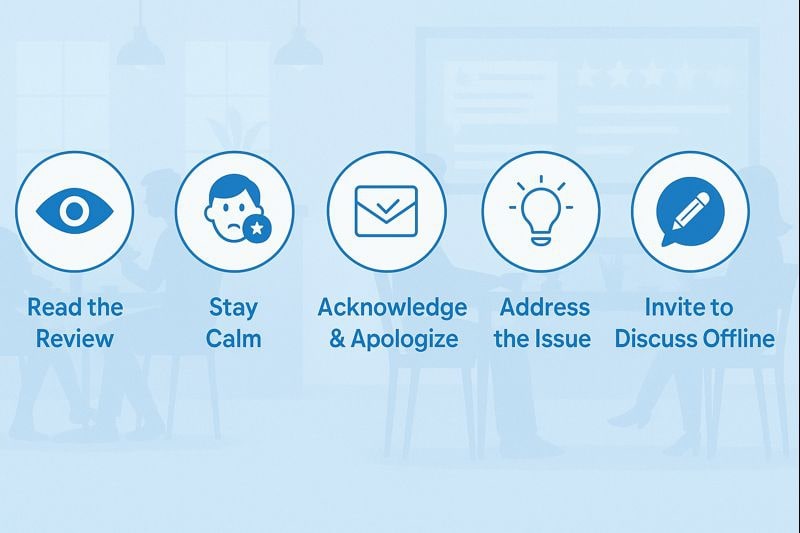 Read the Review

Stay Calm

Acknowledge & Apologize

Address the Issue

Invite to Discuss Offline